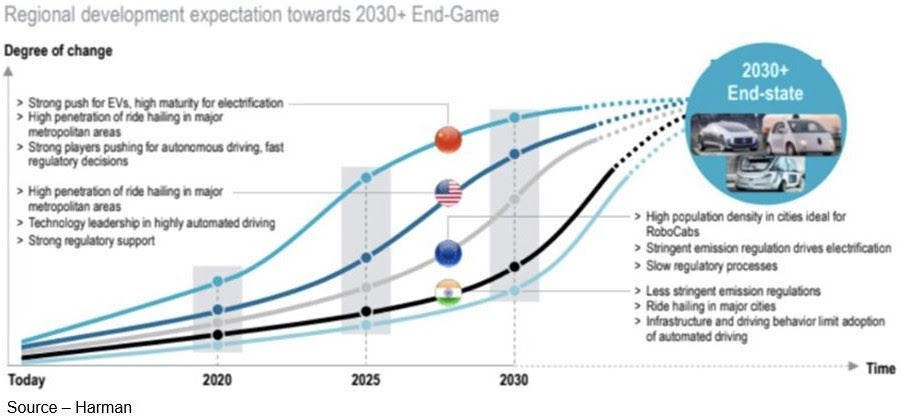 Regional development expectation towards 2030+ End-Game

Degree of change

> Strong push for EVs, high maturity for electrification
> High penetration of ride hailing in major metropolitan areas
> Strong players pushing for autonomous driving, fast regulatory decisions

> High penetration of ride hailing in major metropolitan areas
> Technology leadership in highly automated driving
> Strong regulatory support

2030+
End-state

> High population density in cities ideal for RoboCabs
> Stringent emission regulation drives electrification
> Slow regulatory processes

> Less stringent emission regulations
> Ride hailing in major cities
> Infrastructure and driving behavior limit adoption of automated driving

Today
2020
2025
2030
Time

Source – Harman